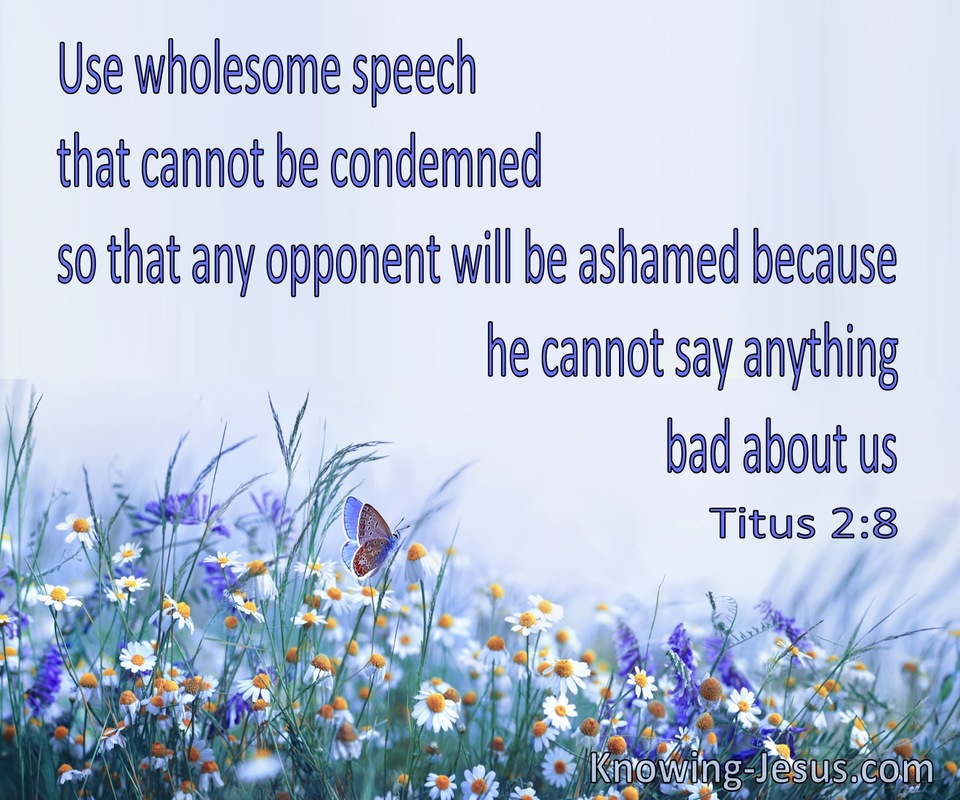 Use wholesome speech that cannot be condemned so that any opponent will be ashamed because he cannot say anything bad about us

Titus 2:8

Knowing-Jesus.com